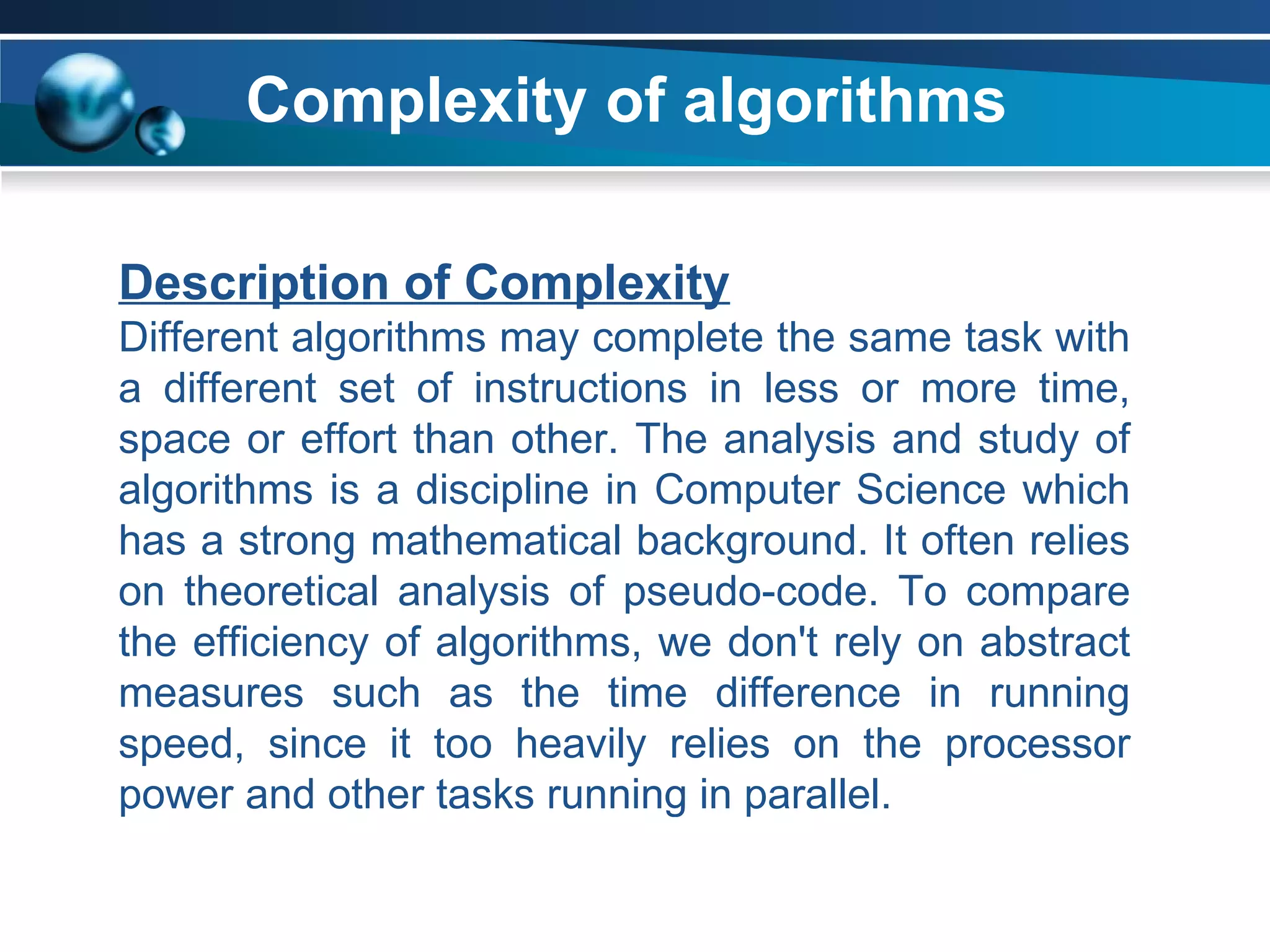 Complexity of algorithms

Description of Complexity
Different algorithms may complete the same task with a different set of instructions in less or more time, space or effort than other. The analysis and study of algorithms is a discipline in Computer Science which has a strong mathematical background. It often relies on theoretical analysis of pseudo-code. To compare the efficiency of algorithms, we don't rely on abstract measures such as the time difference in running speed, since it too heavily relies on the processor power and other tasks running in parallel.